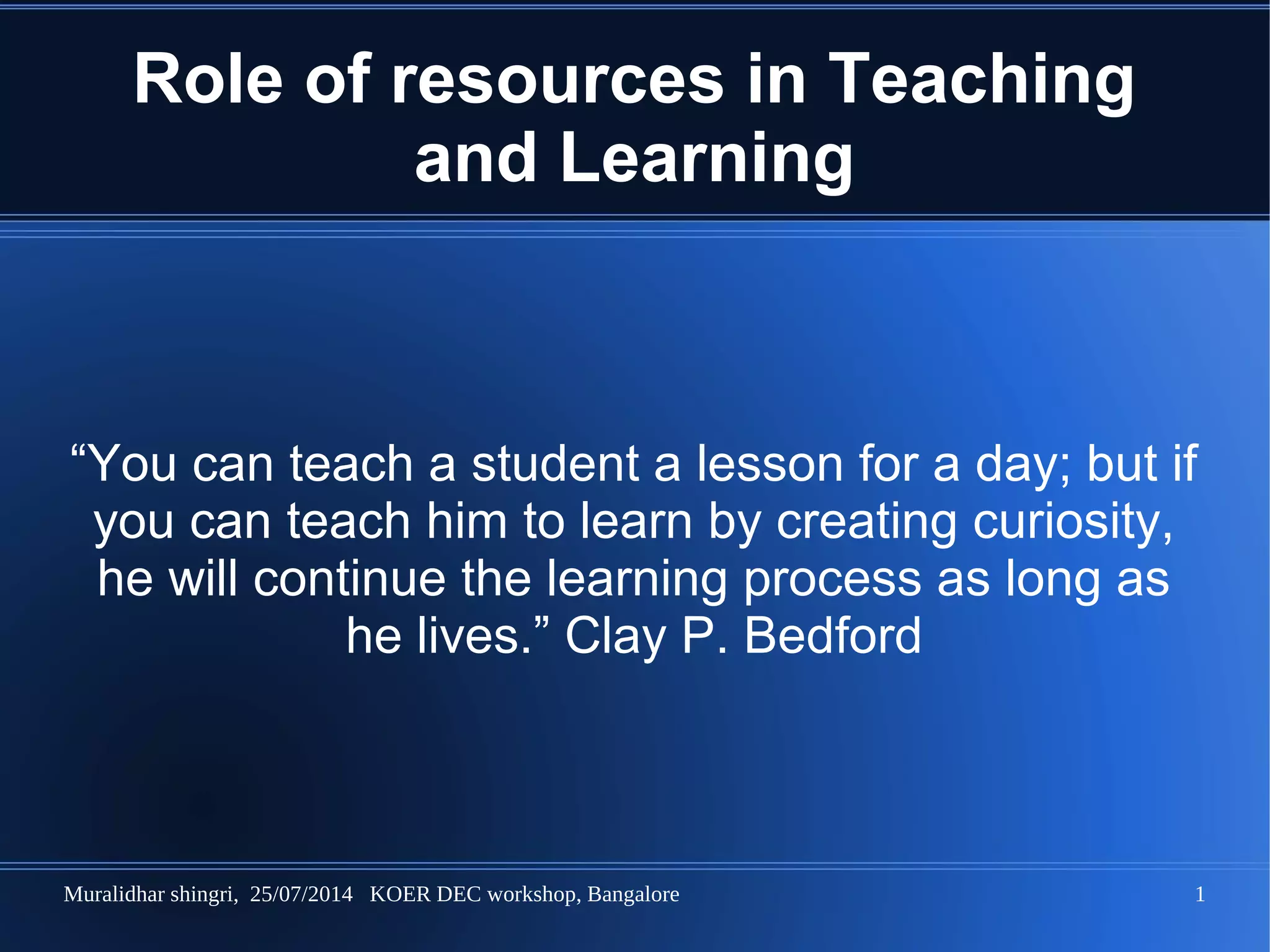 Role of resources in Teaching and Learning

“You can teach a student a lesson for a day; but if you can teach him to learn by creating curiosity, he will continue the learning process as long as he lives.” Clay P. Bedford

Muralidhar shingri, 25/07/2014 KOER DEC workshop, Bangalore

1